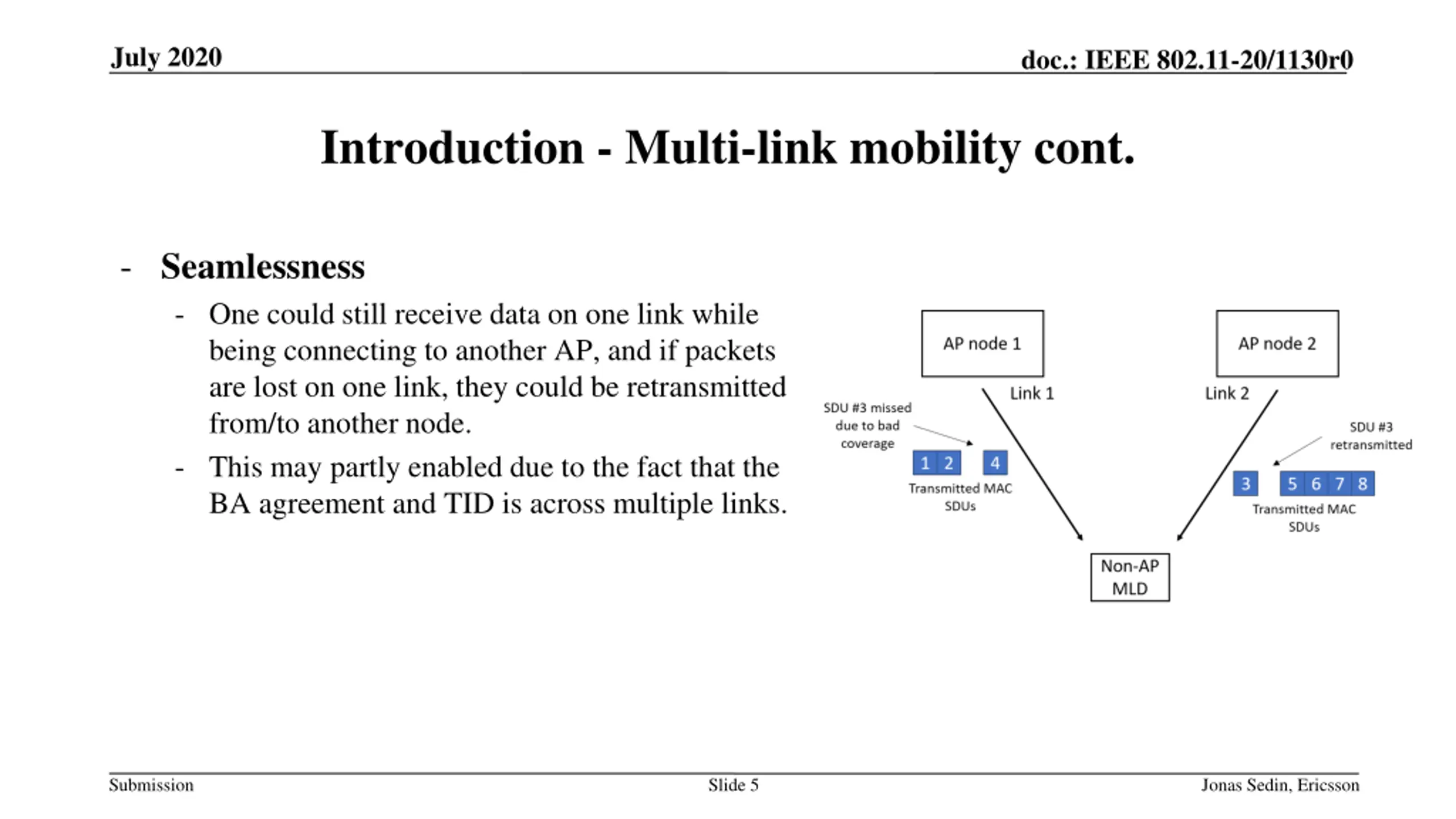 July 2020

doc.: IEEE 802.11-20/1130r0

Introduction - Multi-link mobility cont.

- Seamlessness
- One could still receive data on one link while being connecting to another AP, and if packets are lost on one link, they could be retransmitted from/to another node.
- This may partly enabled due to the fact that the BA agreement and TID is across multiple links.

AP node 1

AP node 2

Link 1

Link 2

SDU #3 missed due to bad coverage

1 2 4

Transmitted MAC SDUs

SDU #3 retransmitted

3 5 6 7 8

Transmitted MAC SDUs

Non-AP MLD

Submission

Slide 5

Jonas Sedin, Ericsson